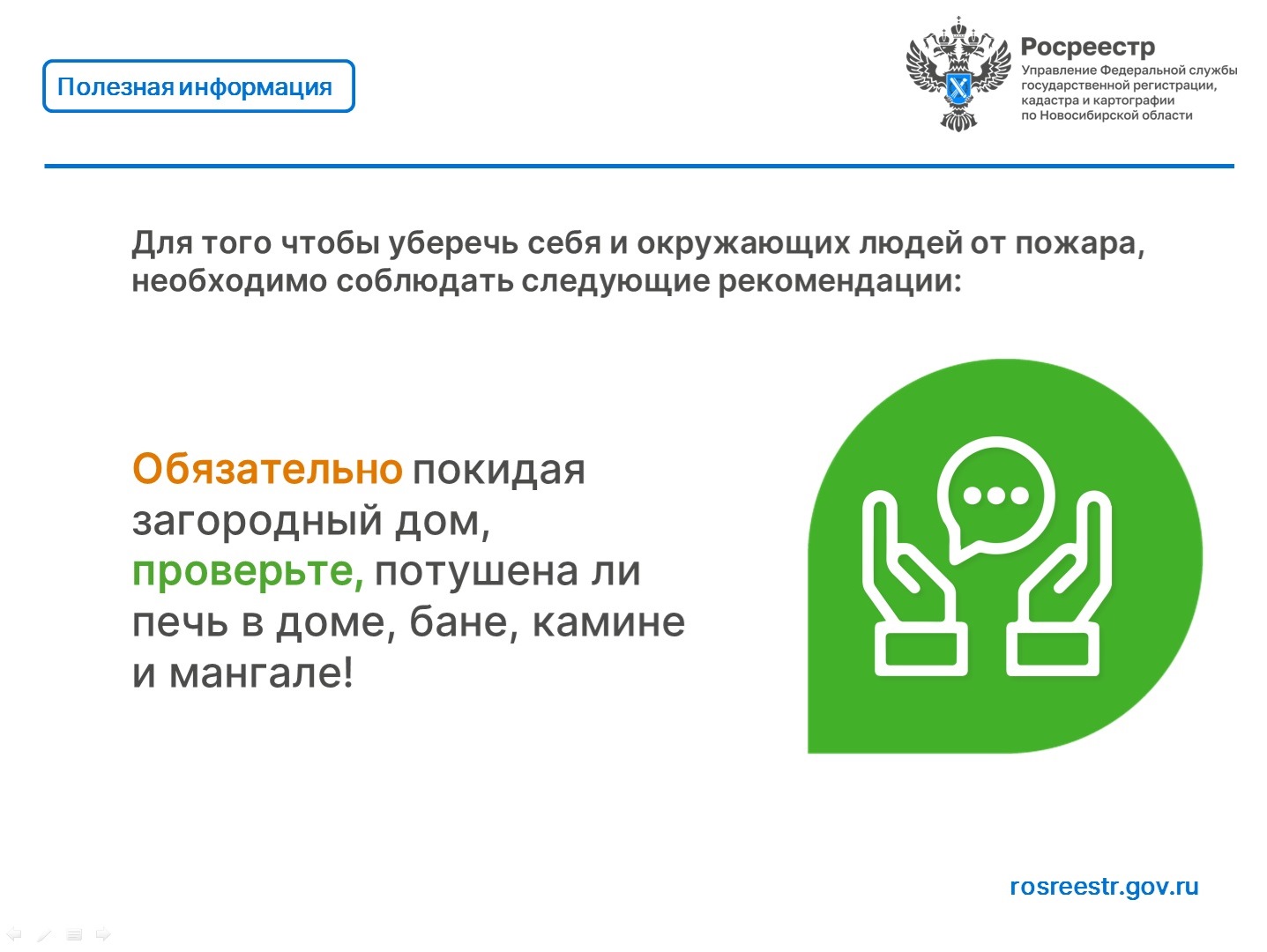 Полезная информация

Росреестр
Управление Федеральной службы государственной регистрации, кадастра и картографии по Новосибирской области

Для того чтобы уберечь себя и окружающих людей от пожара, необходимо соблюдать следующие рекомендации:

Обязательно покидая загородный дом, проверьте, потушена ли печь в доме, бане, камине и мангале!

rosreestr.gov.ru